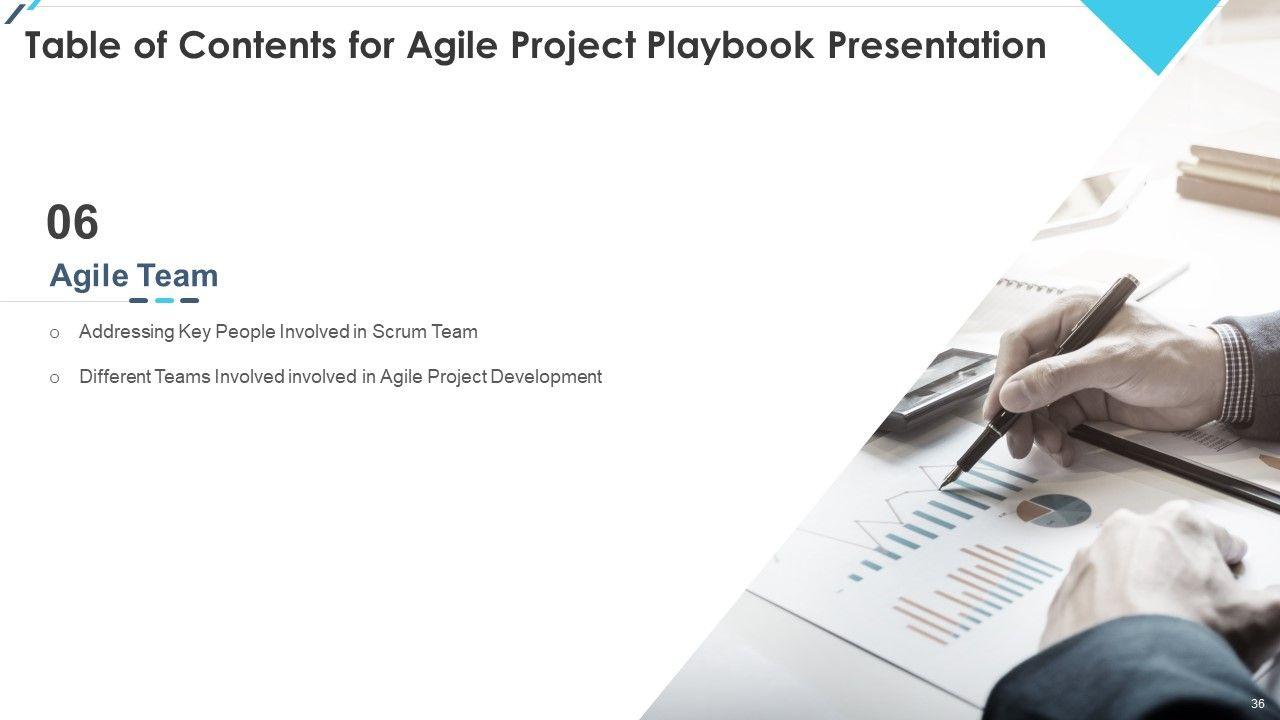 Table of Contents for Agile Project Playbook Presentation

06

Agile Team

o Addressing Key People Involved in Scrum Team

o Different Teams Involved involved in Agile Project Development

36